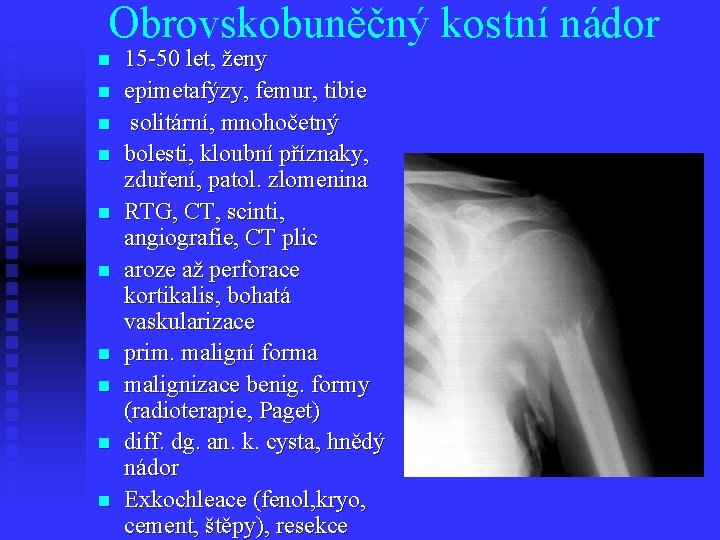 Obrovskobuněčný kostní nádor

- 15-50 let, ženy
- epimetafýzy, femur, tibie
- solitární, mnohočetný
- bolesti, kloubní příznaky, zduření, patol. zlomenina
- RTG, CT, scinti, angiografie, CT plic
- aroze až perforace kortikalis, bohatá vaskularizace
- prim. maligní forma
- malignizace benig. formy (radioterapie, Paget)
- diff. dg. an. k. cysta, hnědý nádor
- Exkochleace (fenol,kryo, cement, štěpy), resekce